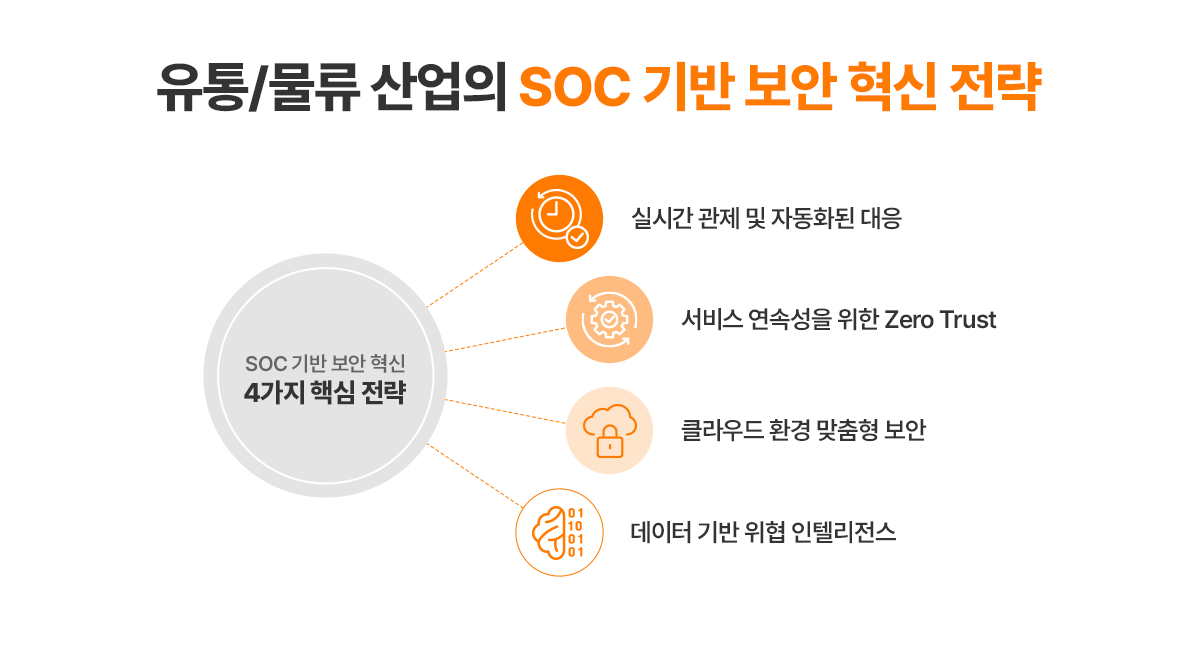 유통/물류 산업의 SOC 기반 보안 혁신 전략

SOC 기반 보안 혁신
4가지 핵심 전략

실시간 관제 및 자동화된 대응

서비스 연속성을 위한 Zero Trust

클라우드 환경 맞춤형 보안

01
10
01
01

데이터 기반 위협 인텔리전스